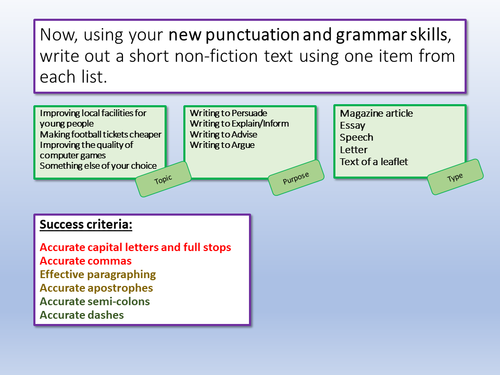 Now, using your new punctuation and grammar skills, write out a short non-fiction text using one item from each list.

Improving local facilities for young people
Making football tickets cheaper
Improving the quality of computer games
Something else of your choice

Topic

Writing to Persuade
Writing to Explain/Inform
Writing to Advise
Writing to Argue

Purpose

Magazine article
Essay
Speech
Letter
Text of a leaflet

Type

Success criteria:

Accurate capital letters and full stops
Accurate commas
Effective paragraphing
Accurate apostrophes
Accurate semi-colons
Accurate dashes